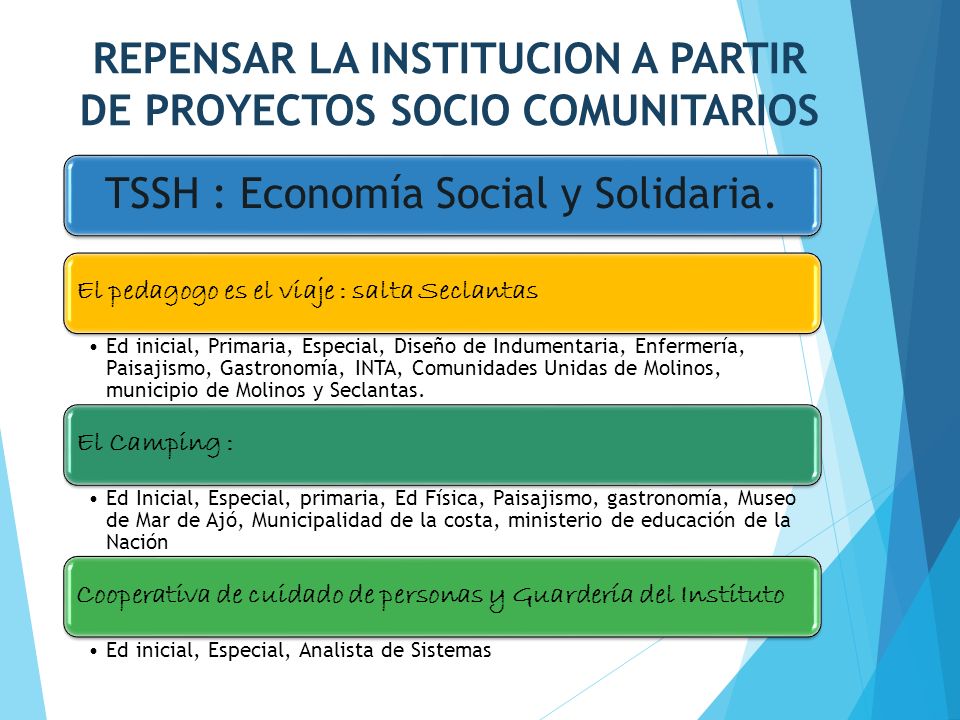 REPENSAR LA INSTITUCION A PARTIR DE PROYECTOS SOCIO COMUNITARIOS

TSSH : Economía Social y Solidaria.

El pedagogo es el viaje : salta Seclantas

• Ed inicial, Primaria, Especial, Diseño de Indumentaria, Enfermería, Paisajismo, Gastronomía, INTA, Comunidades Unidas de Molinos, municipio de Molinos y Seclantas.

El Camping :

• Ed Inicial, Especial, primaria, Ed Física, Paisajismo, gastronomía, Museo de Mar de Ajó, Municipalidad de la costa, ministerio de educación de la Nación

Cooperativa de cuidado de personas y Guardería del Instituto

• Ed inicial, Especial, Analista de Sistemas